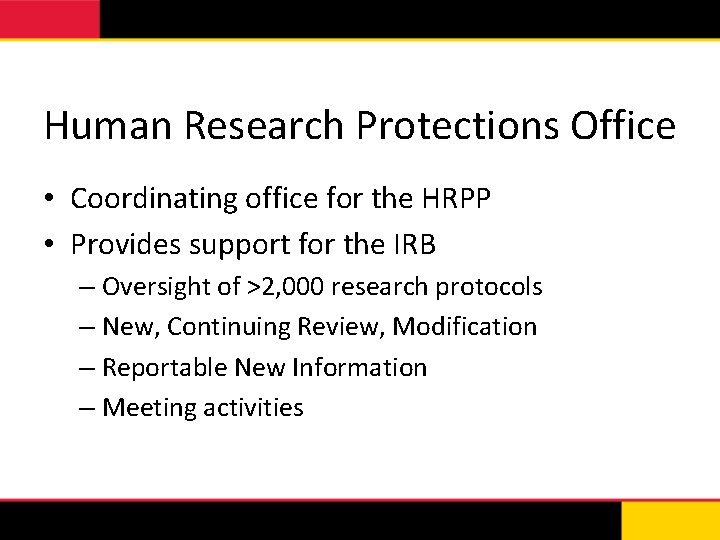 Human Research Protections Office

• Coordinating office for the HRPP
• Provides support for the IRB
  – Oversight of >2,000 research protocols
  – New, Continuing Review, Modification
  – Reportable New Information
  – Meeting activities